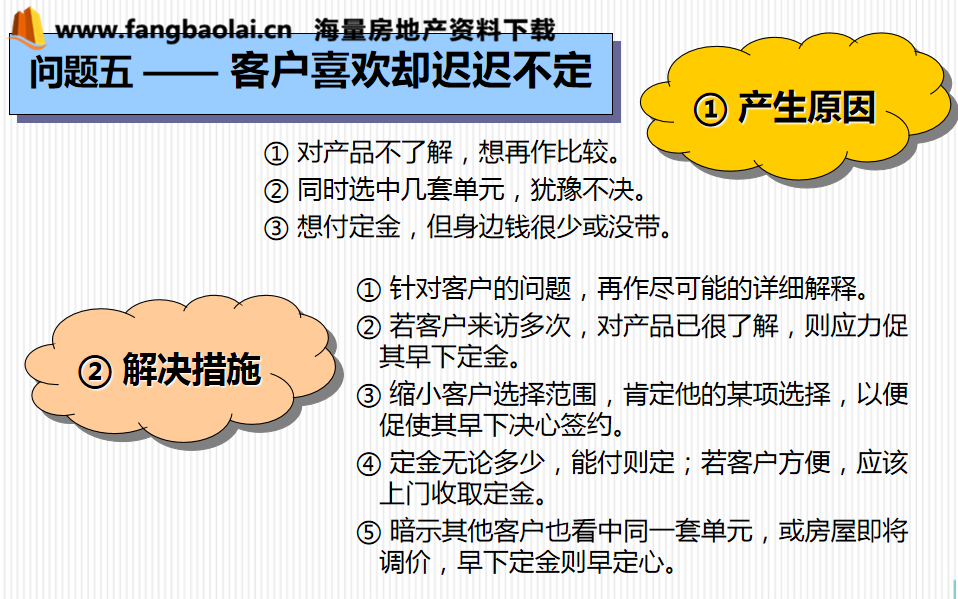 www.fangbaolai.cn 海量房地产资料下载

问题五 —— 客户喜欢却迟迟不定

① 产生原因

① 对产品不了解，想再作比较。
② 同时选中几套单元，犹豫不决。
③ 想付定金，但身边钱很少或没带。

② 解决措施

① 针对客户的问题，再作尽可能的详细解释。
② 若客户来访多次，对产品已很了解，则应力促其早下定金。
③ 缩小客户选择范围，肯定他的某项选择，以便促使其早下决心签约。
④ 定金无论多少，能付则定；若客户方便，应该上门收取定金。
⑤ 暗示其他客户也看中同一套单元，或房屋即将调价，早下定金则早定心。